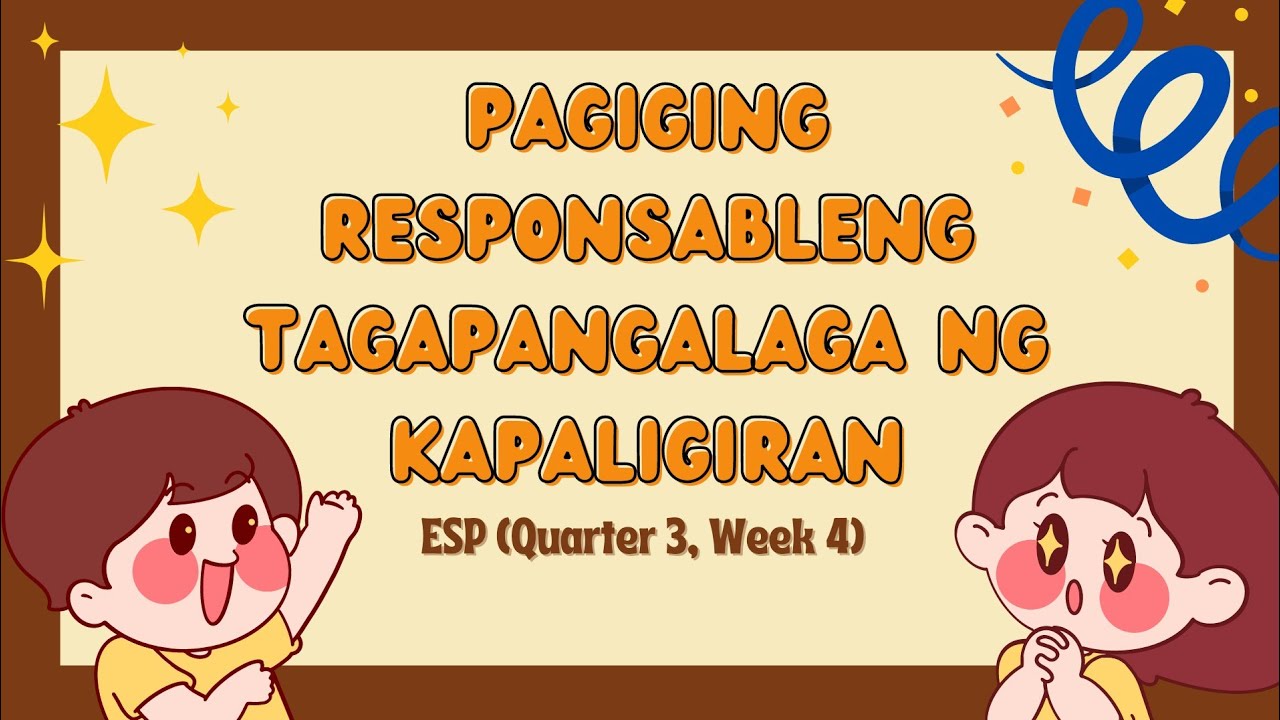 PAGIGING RESPONSABLENG TAGAPANGALAGA NG KAPALIGIRAN

ESP (Quarter 3, Week 4)